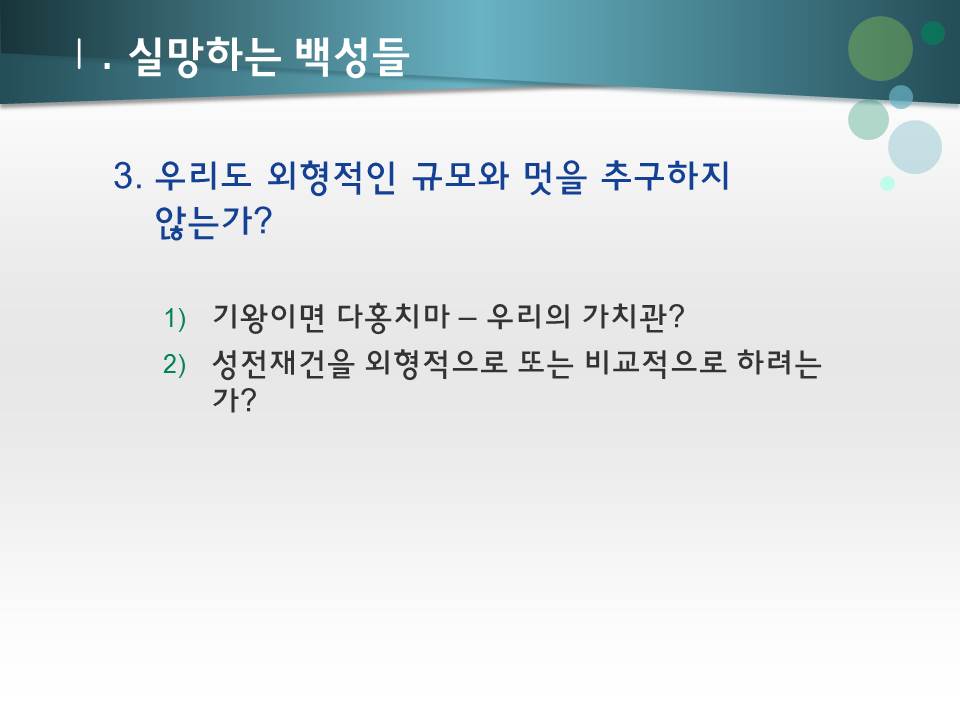 Ⅰ. 실망하는 백성들

3. 우리도 외형적인 규모와 멋을 추구하지 않는가?

1) 기왕이면 다홍치마 – 우리의 가치관?

2) 성전재건을 외형적으로 또는 비교적으로 하려는가?